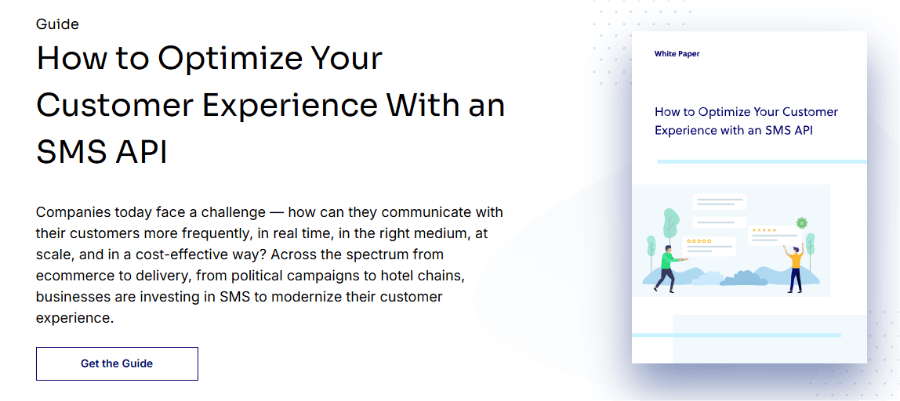 Guide

How to Optimize Your Customer Experience With an SMS API

Companies today face a challenge — how can they communicate with their customers more frequently, in real time, in the right medium, at scale, and in a cost-effective way? Across the spectrum from ecommerce to delivery, from political campaigns to hotel chains, businesses are investing in SMS to modernize their customer experience.

Get the Guide

White Paper

How to Optimize Your Customer Experience with an SMS API